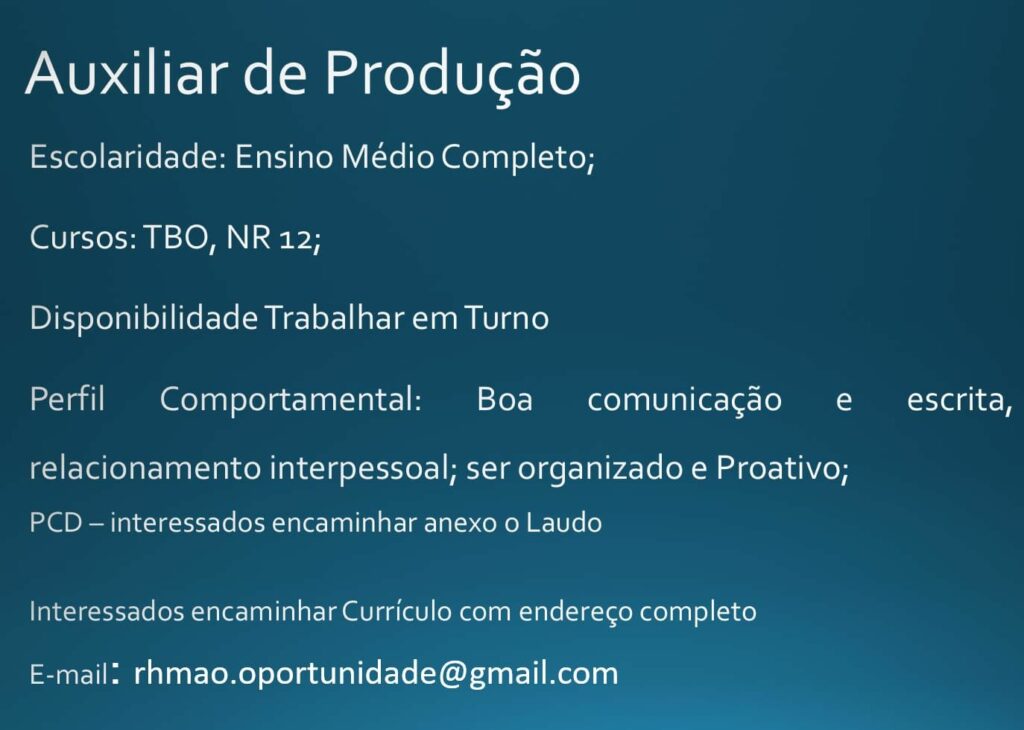 Auxiliar de Produção

Escolaridade: Ensino Médio Completo;

Cursos: TBO, NR 12;

Disponibilidade Trabalhar em Turno

Perfil Comportamental: Boa comunicação e escrita, relacionamento interpessoal; ser organizado e Proativo;

PCD – interessados encaminhar anexo o Laudo

Interessados encaminhar Currículo com endereço completo

E-mail: rhmao.oportunidade@gmail.com